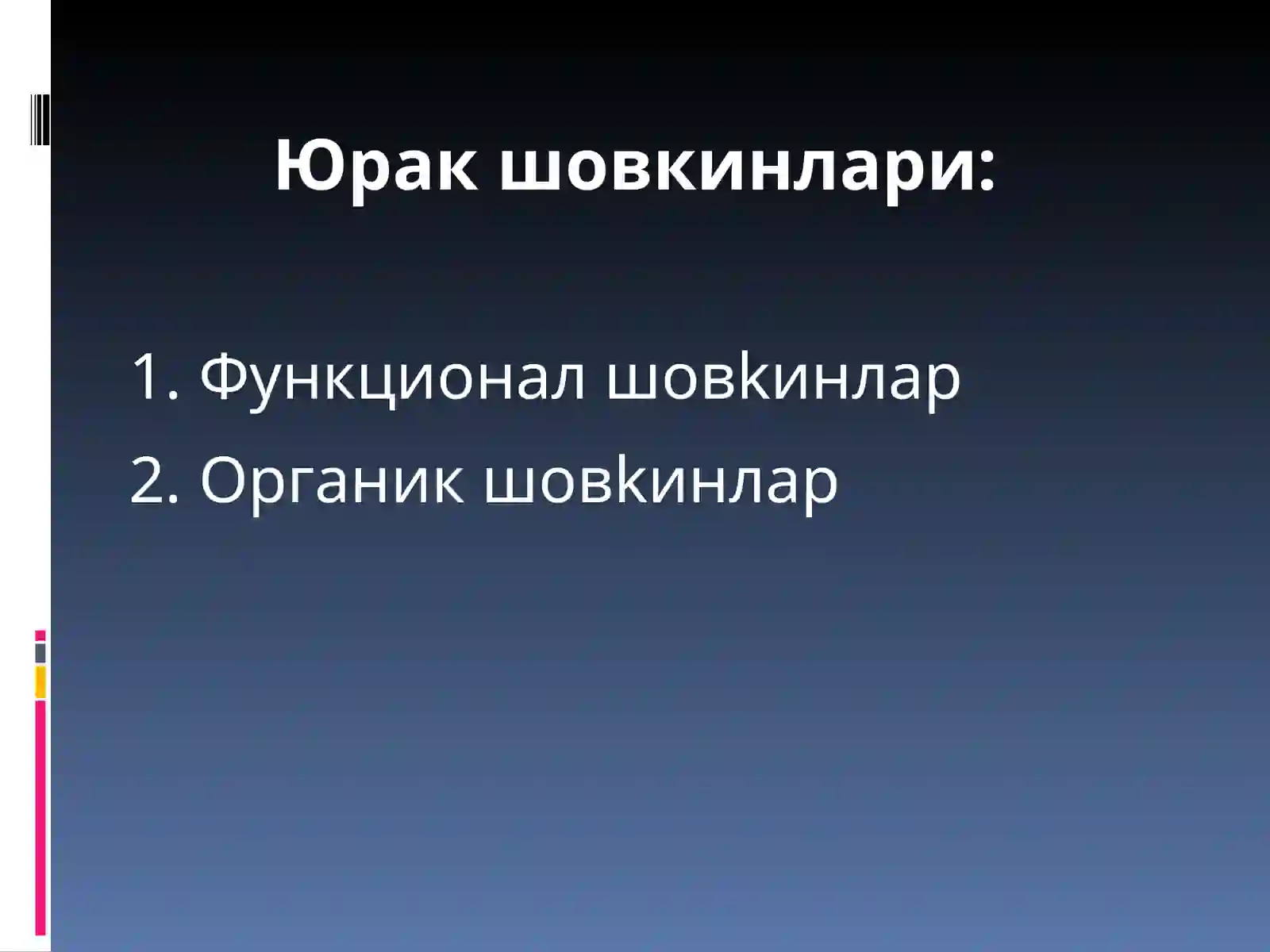 Юрак шовкинлари:

1. Функционал шовкинлар
2. Органик шовкинлар